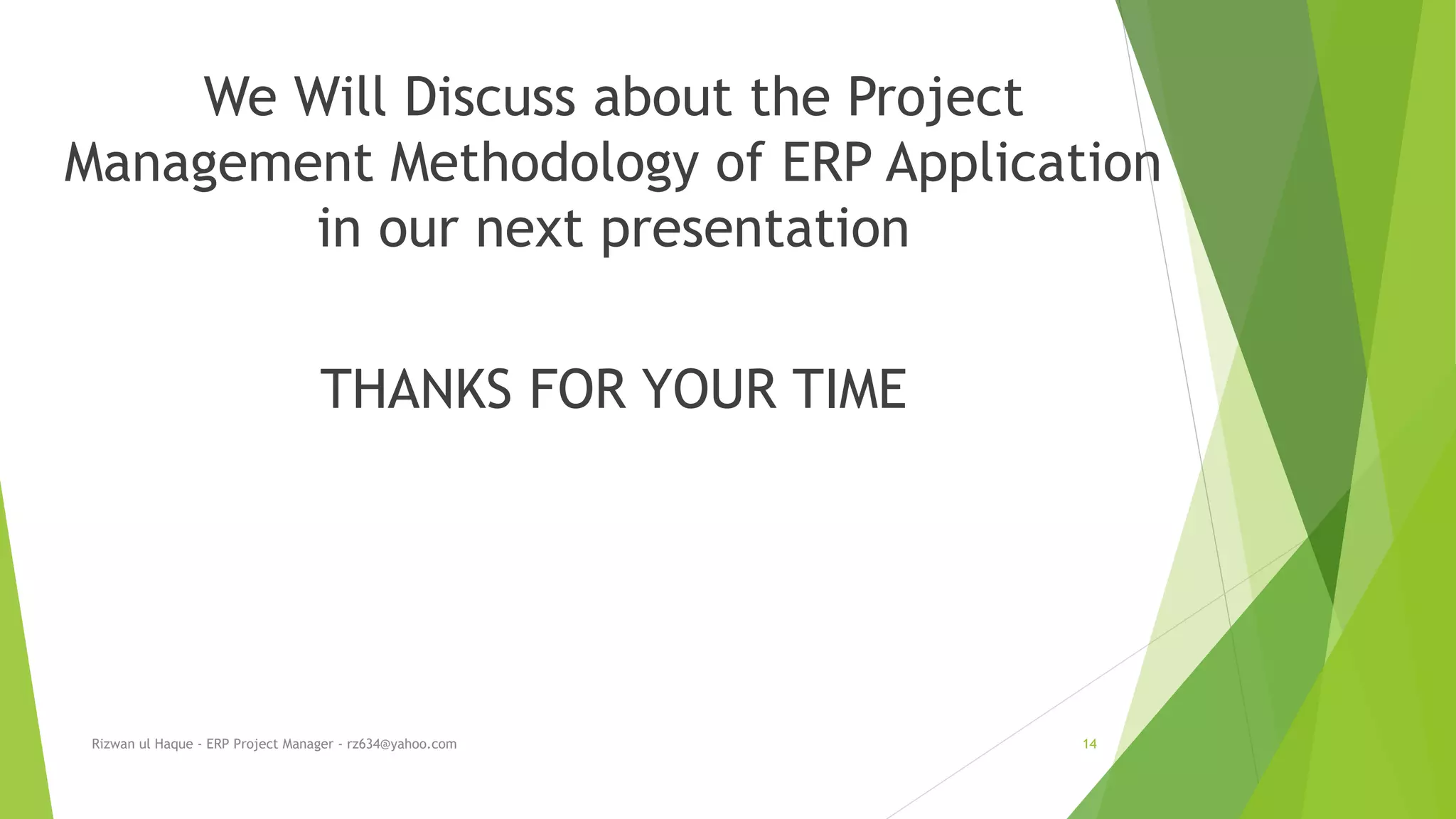 We Will Discuss about the Project Management Methodology of ERP Application in our next presentation

THANKS FOR YOUR TIME

Rizwan ul Haque - ERP Project Manager - rz634@yahoo.com

14